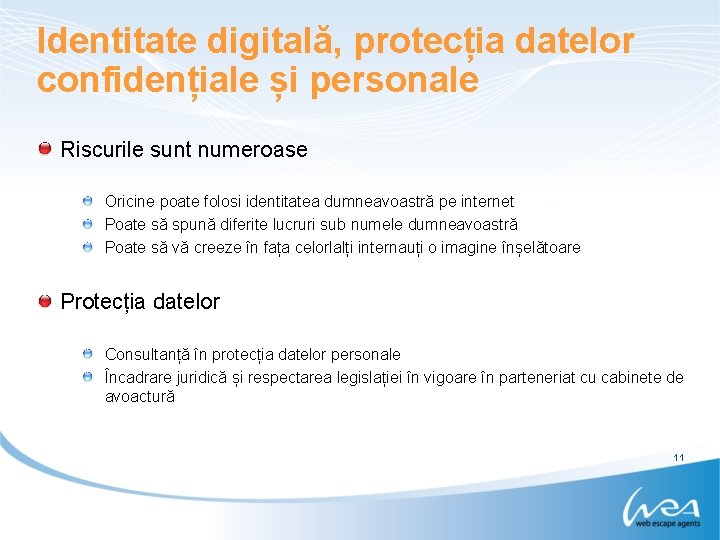 Identitate digitală, protecția datelor confidențiale și personale

Riscurile sunt numeroase

Oricine poate folosi identitatea dumneavoastră pe internet
Poate să spună diferite lucruri sub numele dumneavoastră
Poate să vă creeze în fața celorlalți internauți o imagine înșelătoare

Protecția datelor

Consultanță în protecția datelor personale
Încadrare juridică și respectarea legislației în vigoare în parteneriat cu cabinete de avoactură

11

wea
web escape agents